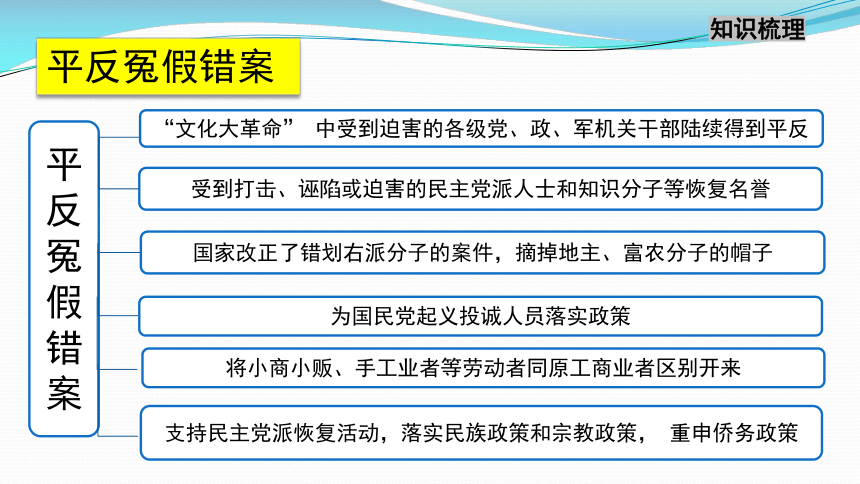 知识梳理

平反冤假错案

平反冤假错案

“文化大革命” 中受到迫害的各级党、政、军机关干部陆续得到平反

受到打击、诬陷或迫害的民主党派人士和知识分子等恢复名誉

国家改正了错划右派分子的案件，摘掉地主、富农分子的帽子

为国民党起义投诚人员落实政策

将小商小贩、手工业者等劳动者同原工商业者区别开来

支持民主党派恢复活动，落实民族政策和宗教政策， 重申侨务政策